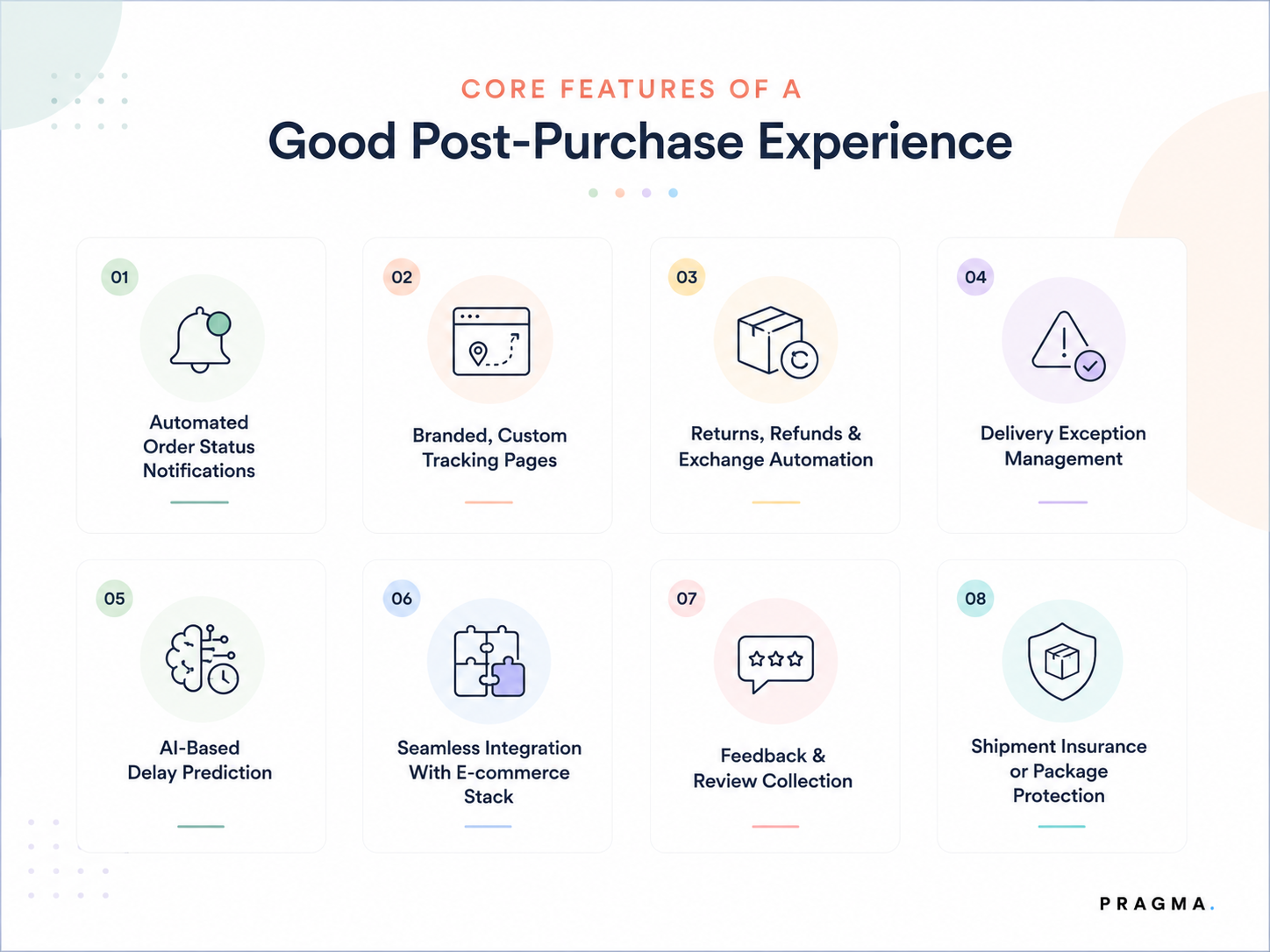 CORE FEATURES OF A

Good Post-Purchase Experience

01
Automated Order Status Notifications

02
Branded, Custom Tracking Pages

03
Returns, Refunds & Exchange Automation

04
Delivery Exception Management

05
AI-Based Delay Prediction

06
Seamless Integration With E-commerce Stack

07
Feedback & Review Collection

08
Shipment Insurance or Package Protection

PRAGMA.